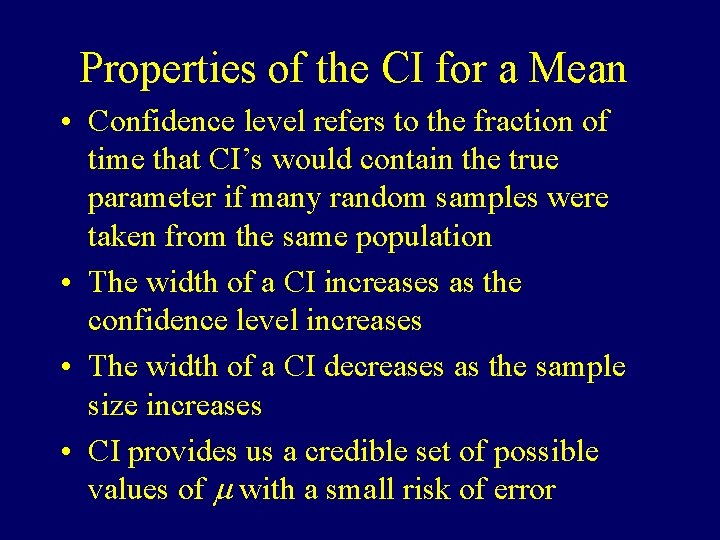 Properties of the CI for a Mean

• Confidence level refers to the fraction of time that CI's would contain the true parameter if many random samples were taken from the same population

• The width of a CI increases as the confidence level increases

• The width of a CI decreases as the sample size increases

• CI provides us a credible set of possible values of $\mu$ with a small risk of error